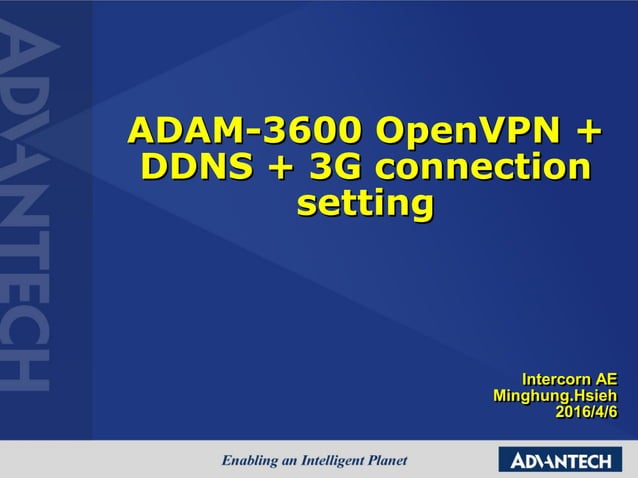 ADVANTECH

ADAM-3600 OpenVPN + DDNS + 3G connection setting

Intercorn AE
Minghung.Hsieh
2016/4/6

Enabling an Intelligent Planet

ADVANTECH